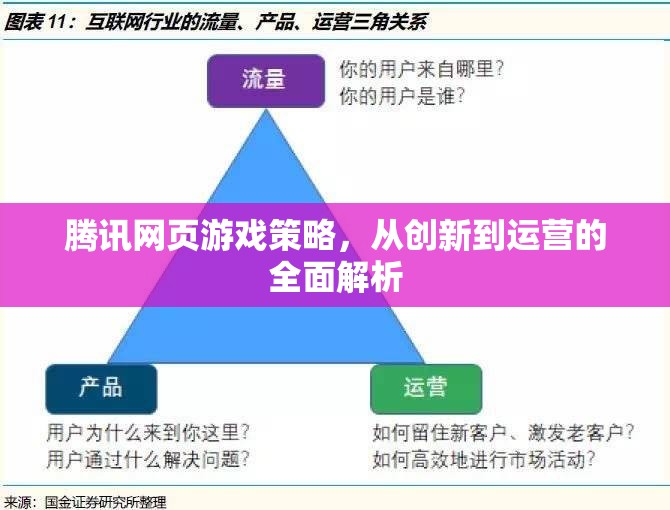 图表 11：互联网行业的流量、产品、运营三角关系

流量

你的用户来自哪里？
你的用户是谁？

腾讯网页游戏策略，从创新到运营的全面解析

产品

用户为什么来到你这里？
用户通过什么解决问题？

运营

如何留住新客户、激发老客户？
如何高效地进行市场活动？

来源：国金证券研究所整理